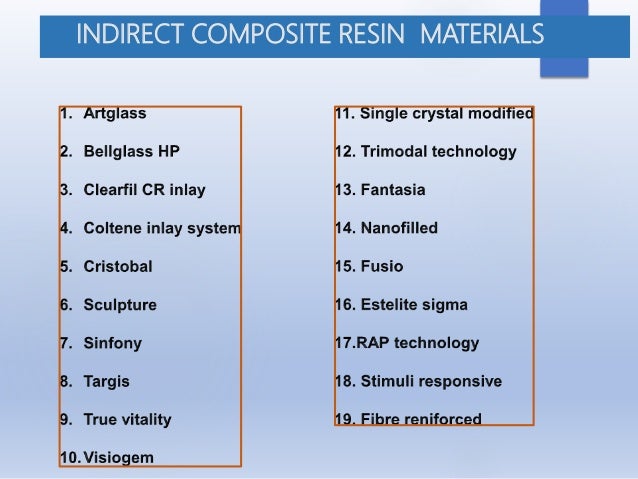 INDIRECT COMPOSITE RESIN MATERIALS

1. Artglass
2. Bellglass HP
3. Clearfil CR inlay
4. Coltene inlay system
5. Cristobal
6. Sculpture
7. Sinfony
8. Targis
9. True vitality
10. Visiogem

11. Single crystal modified
12. Trimodal technology
13. Fantasia
14. Nanofilled
15. Fusio
16. Estelite sigma
17.RAP technology
18. Stimuli responsive
19. Fibre reniforced